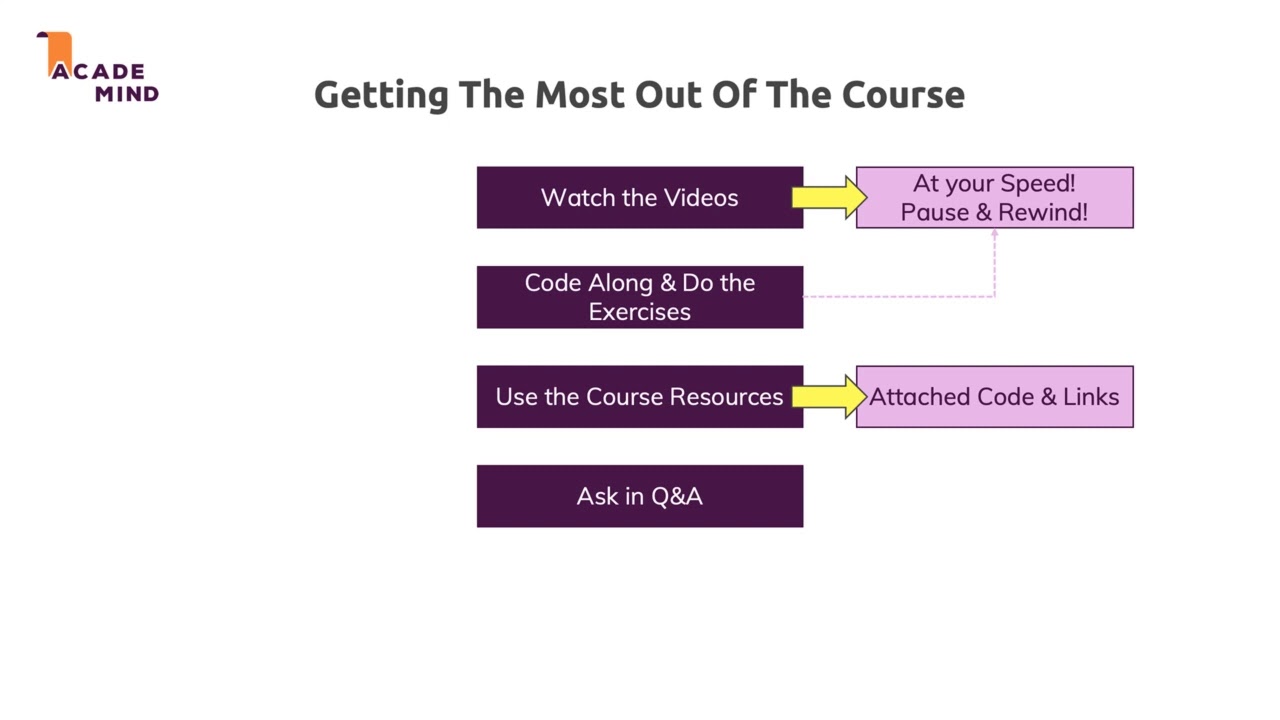 ACADE
MIND

Getting The Most Out Of The Course

Watch the Videos

At your Speed!
Pause & Rewind!

Code Along & Do the Exercises

Use the Course Resources

Attached Code & Links

Ask in Q&A